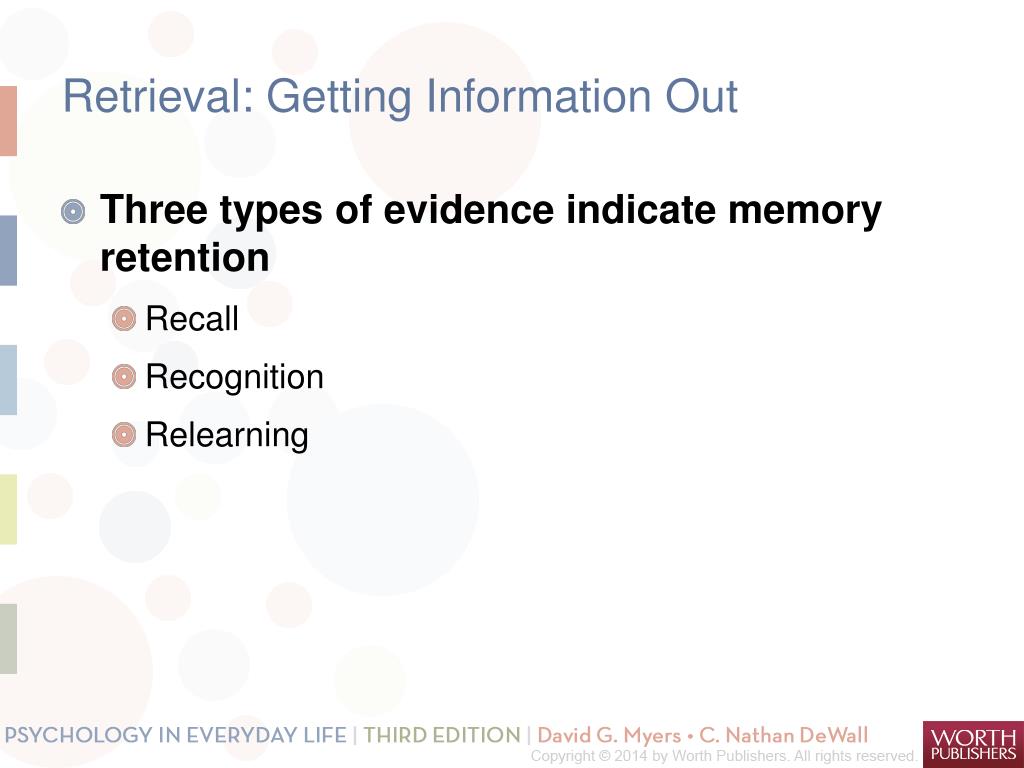 Retrieval: Getting Information Out

Three types of evidence indicate memory retention

Recall

Recognition

Relearning

PSYCHOLOGY IN EVERYDAY LIFE | THIRD EDITION | David G. Myers • C. Nathan DeWall

Copyright © 2014 by Worth Publishers. All rights reserved.

WORTH PUBLISHERS